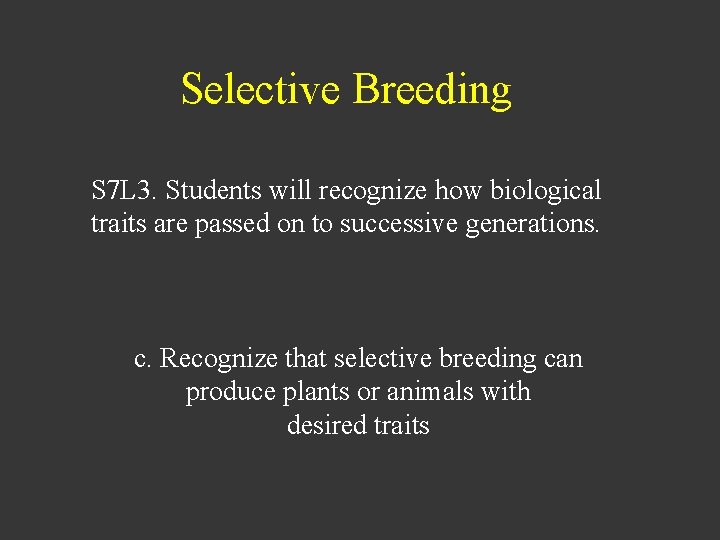 Selective Breeding

S7L3. Students will recognize how biological traits are passed on to successive generations.

c. Recognize that selective breeding can produce plants or animals with desired traits